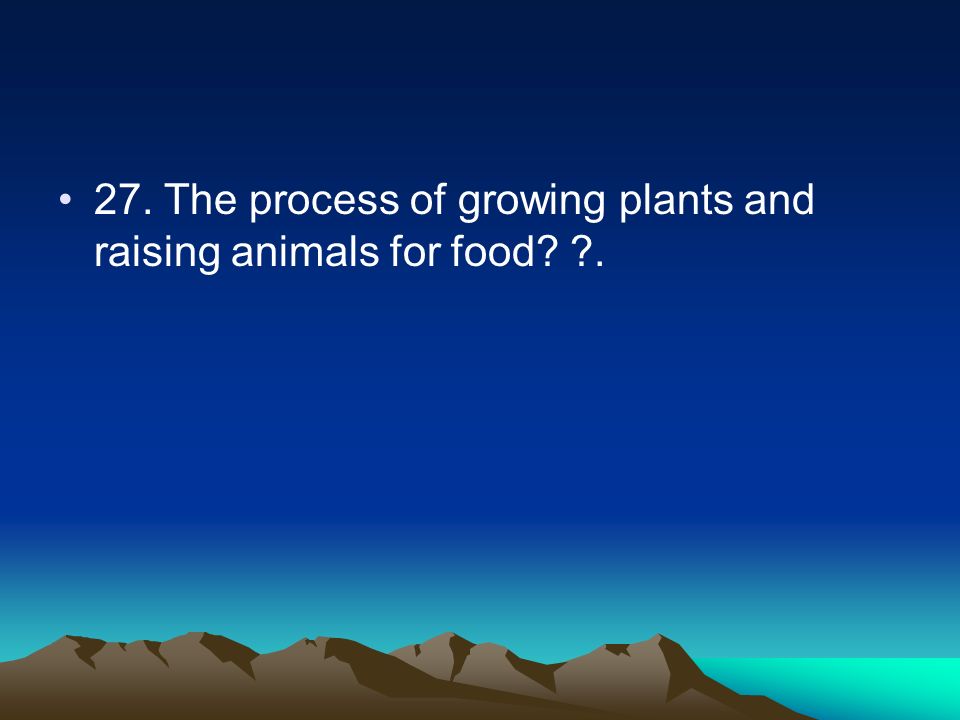 • 27. The process of growing plants and raising animals for food? ?.